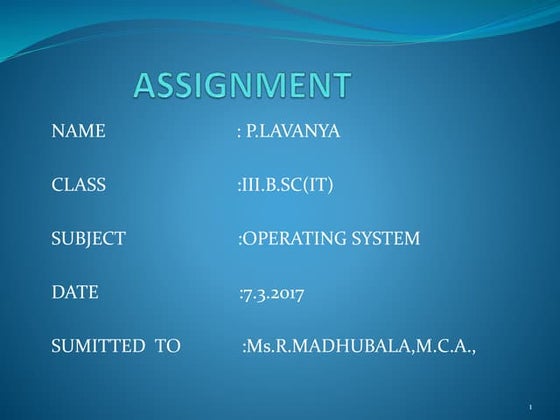 ASSIGNMENT

NAME : P.LAVANYA

CLASS :III.B.SC(IT)

SUBJECT :OPERATING SYSTEM

DATE :7.3.2017

SUMITTED TO :Ms.R.MADHUBALA,M.C.A.,

1